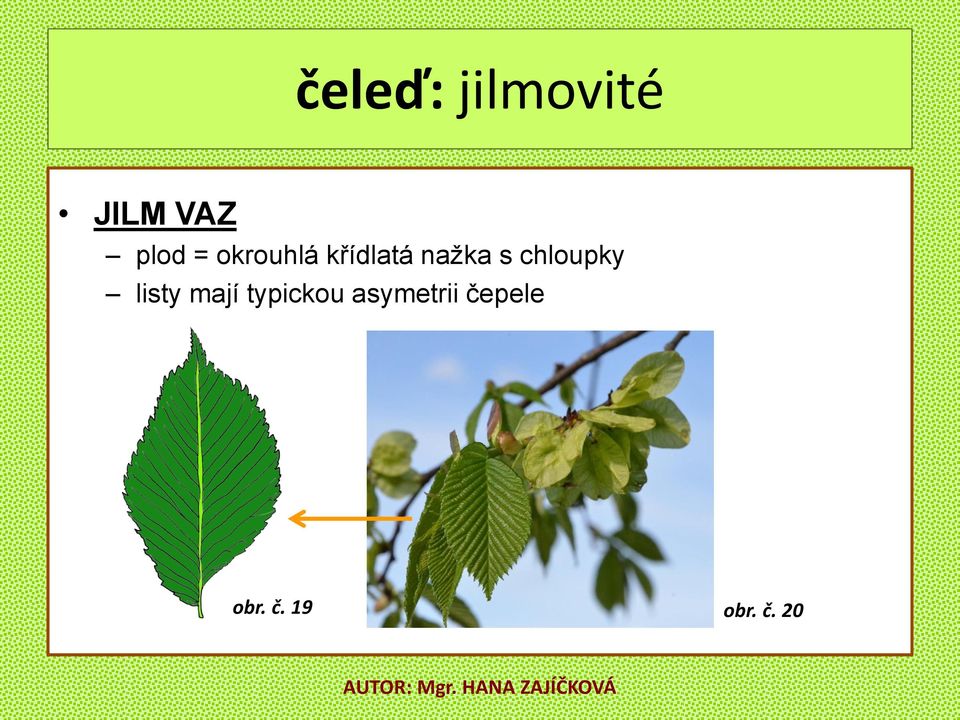 čeleď: jilmovité

• JILM VAZ
– plod = okrouhlá křídlatá nažka s chloupky
– listy mají typickou asymetrii čepele

obr. č. 19

obr. č. 20

AUTOR: Mgr. HANA ZAJÍČKOVÁ